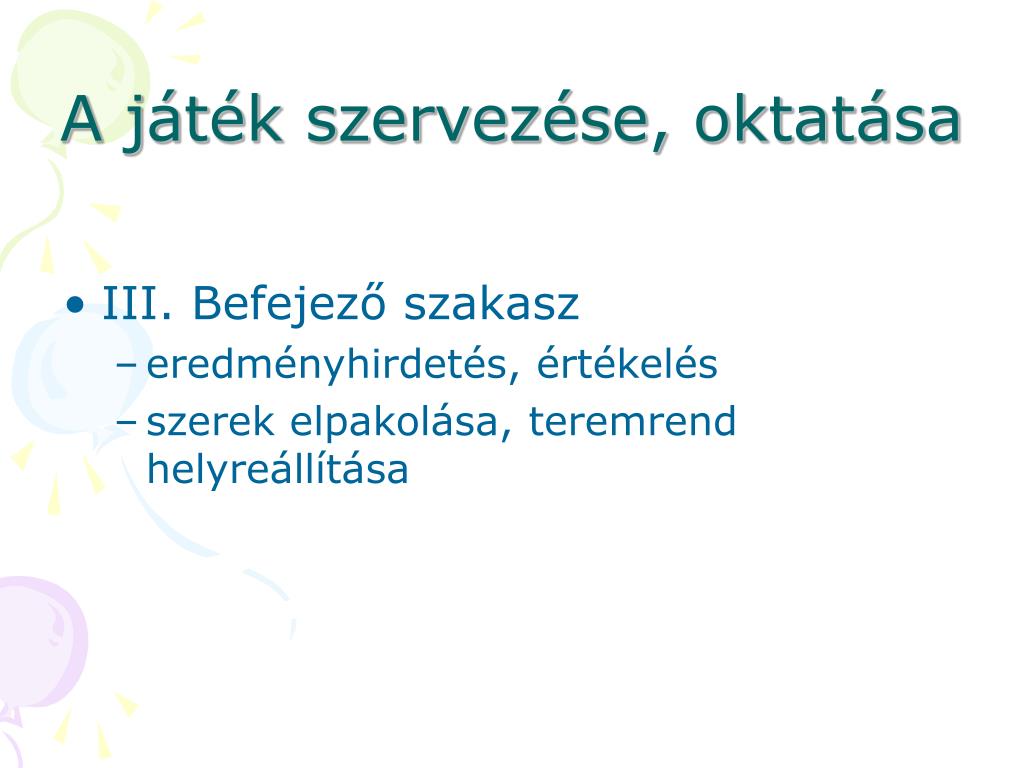 A játék szervezése, oktatása

• III. Befejező szakasz
– eredményhirdetés, értékelés
– szerek elpakolása, teremrend helyreállítása